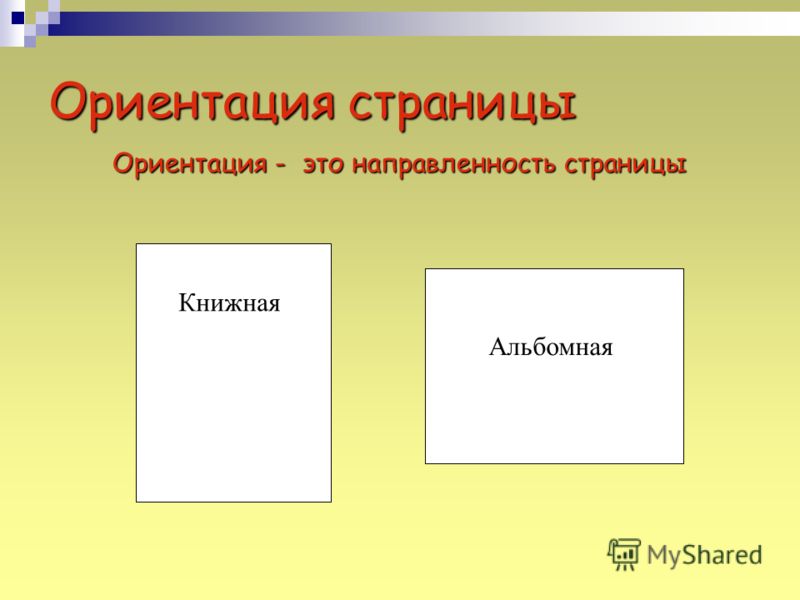 Ориентация страницы

Ориентация - это направленность страницы

Книжная

Альбомная

MyShared